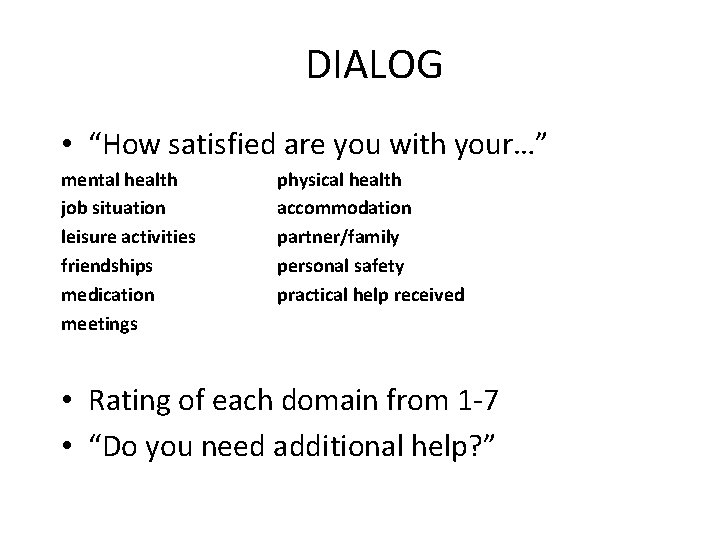 DIALOG

• "How satisfied are you with your…"

mental health
job situation
leisure activities
friendships
medication
meetings

physical health
accommodation
partner/family
personal safety
practical help received

• Rating of each domain from 1-7
• "Do you need additional help?"